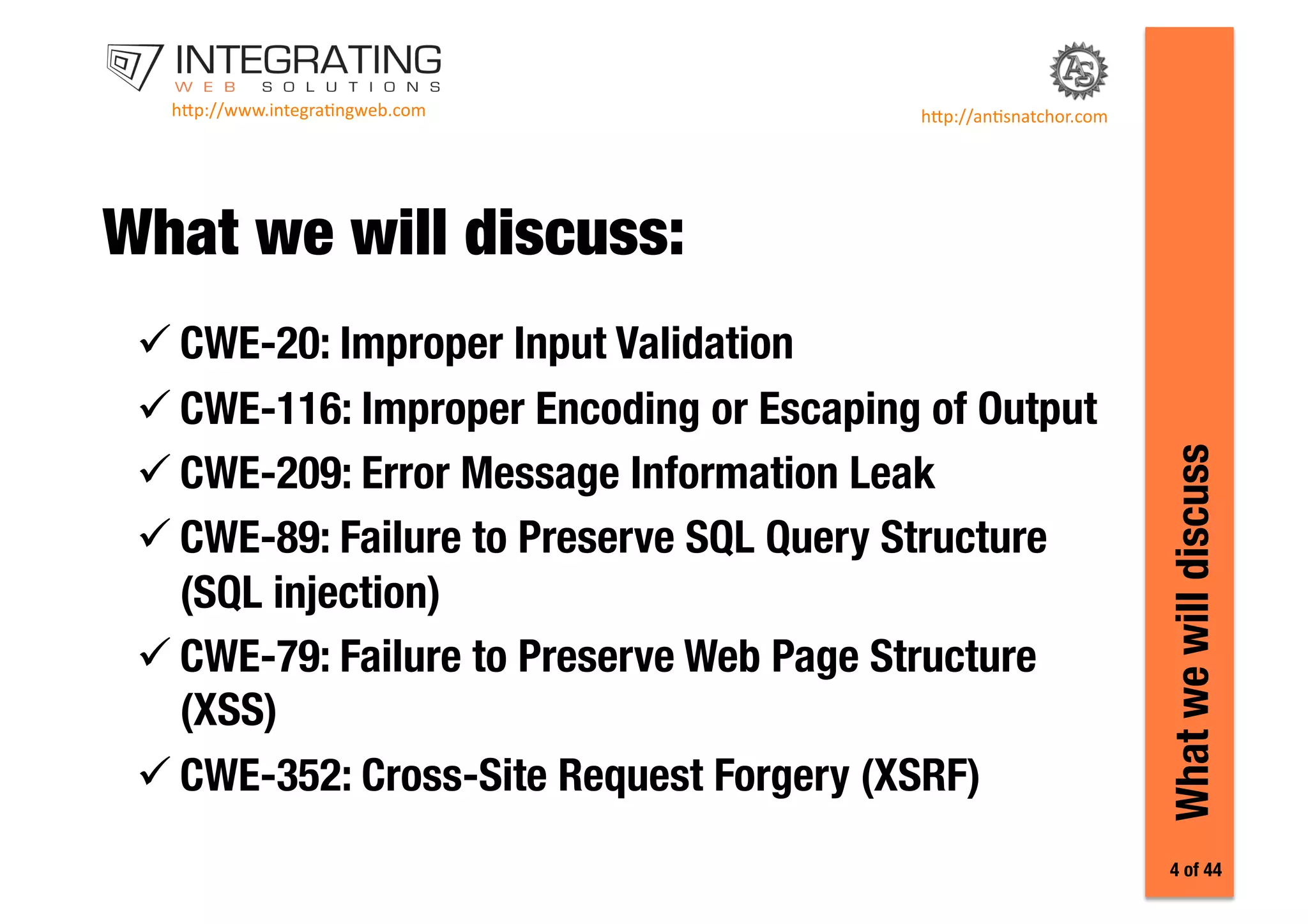 INTEGRATING
WEB SOLUTIONS
http://www.integratingweb.com

AS
http://antisnatchor.com

What we will discuss:

✓ CWE-20: Improper Input Validation

✓ CWE-116: Improper Encoding or Escaping of Output

✓ CWE-209: Error Message Information Leak

✓ CWE-89: Failure to Preserve SQL Query Structure (SQL injection)

✓ CWE-79: Failure to Preserve Web Page Structure (XSS)

✓ CWE-352: Cross-Site Request Forgery (XSRF)

What we will discuss

4 of 44